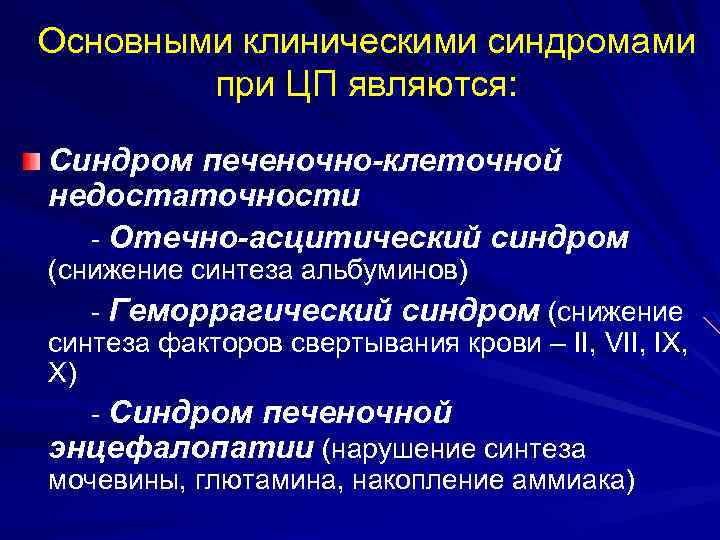 Основными клиническими синдромами при ЦП являются:

Синдром печеночно-клеточной недостаточности

- Отечно-асцитический синдром (снижение синтеза альбуминов)

- Геморрагический синдром (снижение синтеза факторов свертывания крови – II, VII, IX, X)

- Синдром печеночной энцефалопатии (нарушение синтеза мочевины, глютамина, накопление аммиака)